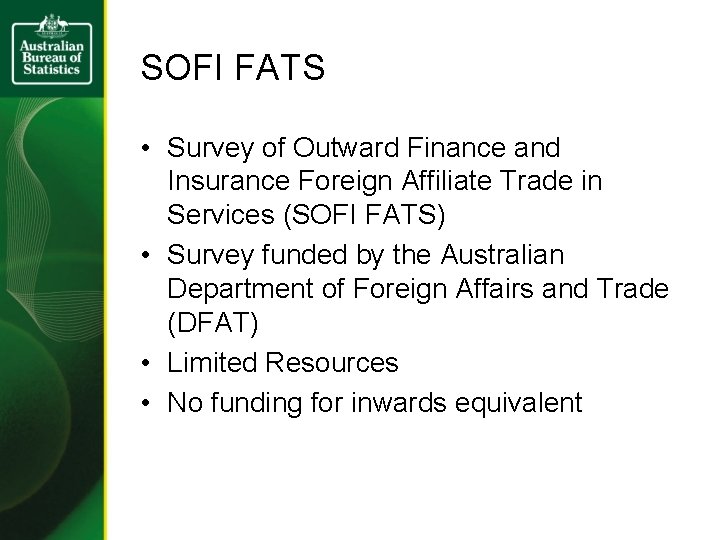 Australian Bureau of Statistics

SOFI FATS

• Survey of Outward Finance and Insurance Foreign Affiliate Trade in Services (SOFI FATS)
• Survey funded by the Australian Department of Foreign Affairs and Trade (DFAT)
• Limited Resources
• No funding for inwards equivalent